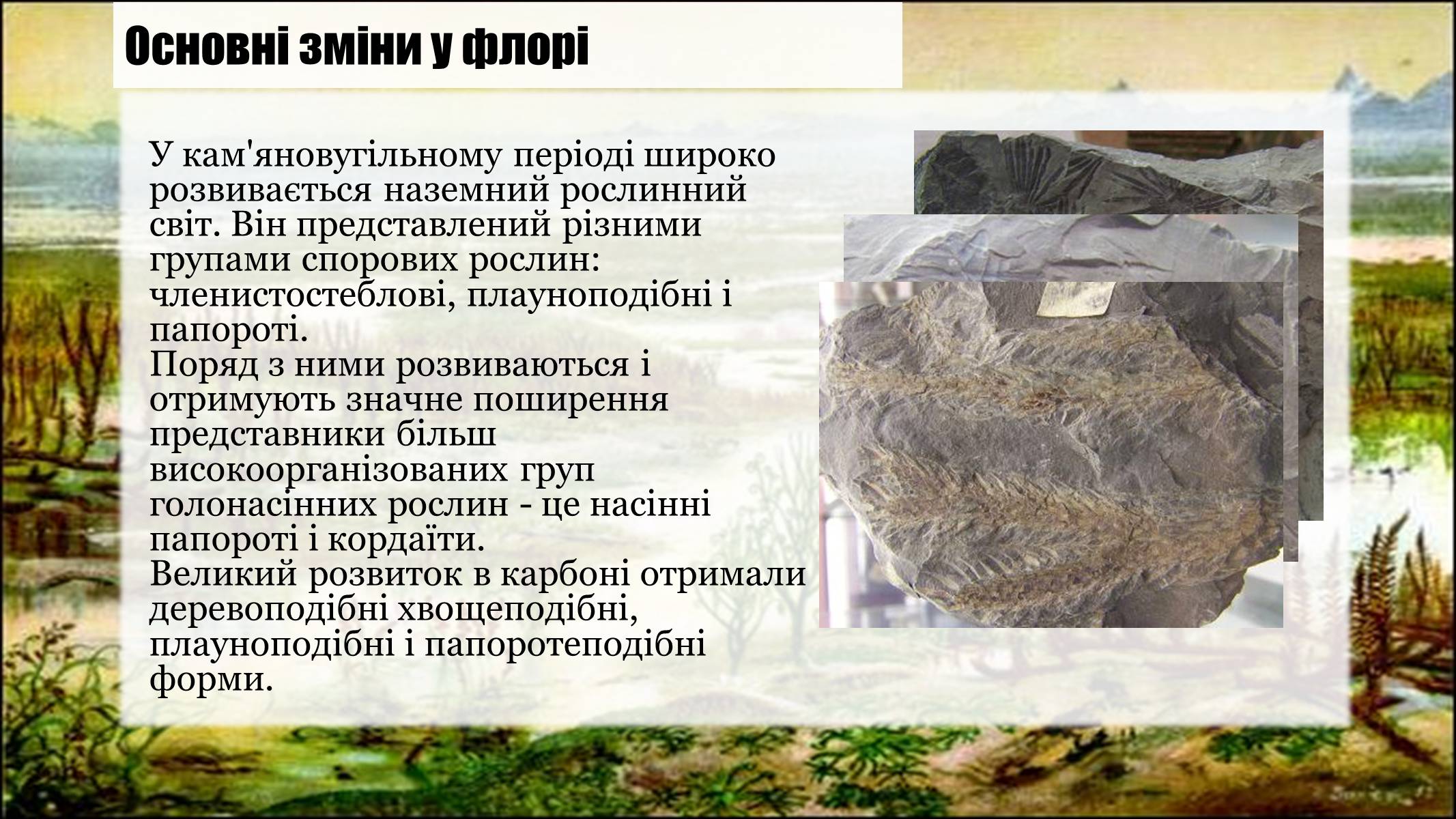 Основні зміни у флорі

У кам'яновугільному періоді широко розвивається наземний рослинний світ. Він представлений різними групами спорових рослин: членистостеблові, плауноподібні і папороті.
Поряд з ними розвиваються і отримують значне поширення представники більш високоорганізованих груп голонасінних рослин - це насінні папороті і кордаїти.
Великий розвиток в карбоні отримали деревоподібні хвощеподібні, плауноподібні і папоротеподібні форми.